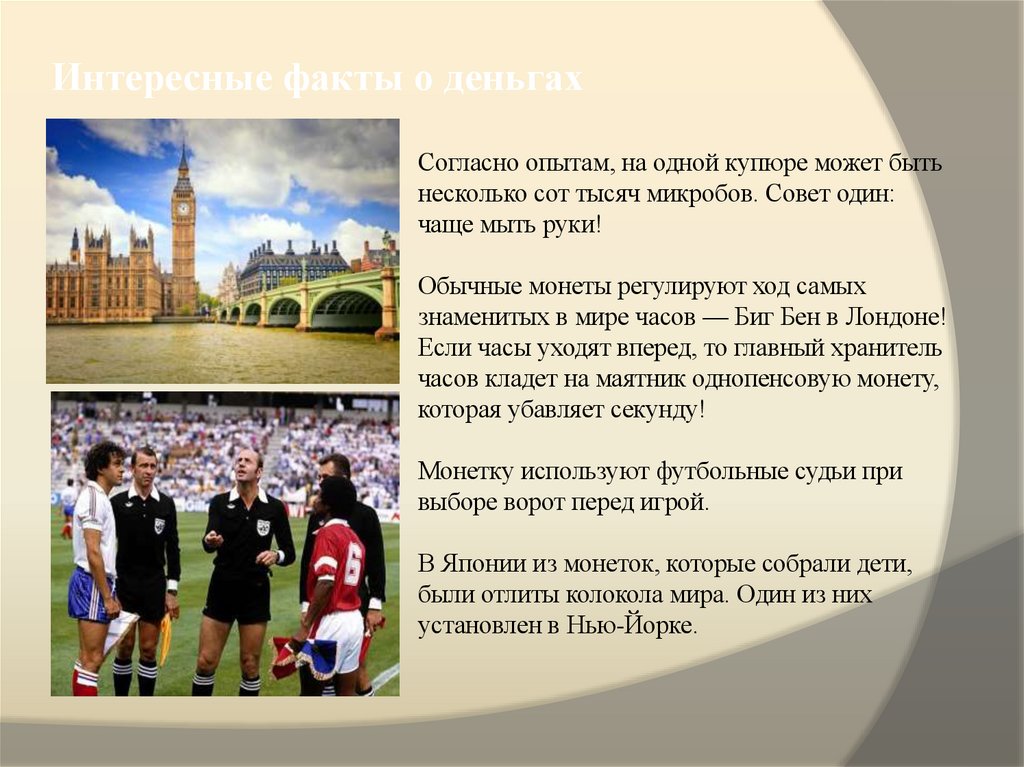 Интересные факты о деньгах

Согласно опытам, на одной купюре может быть несколько сот тысяч микробов. Совет один: чаще мыть руки!

Обычные монеты регулируют ход самых знаменитых в мире часов — Биг Бен в Лондоне! Если часы уходят вперед, то главный хранитель часов кладет на маятник однопенсовую монету, которая убавляет секунду!

Монетку используют футбольные судьи при выборе ворот перед игрой.

В Японии из монеток, которые собрали дети, были отлиты колокола мира. Один из них установлен в Нью-Йорке.

6